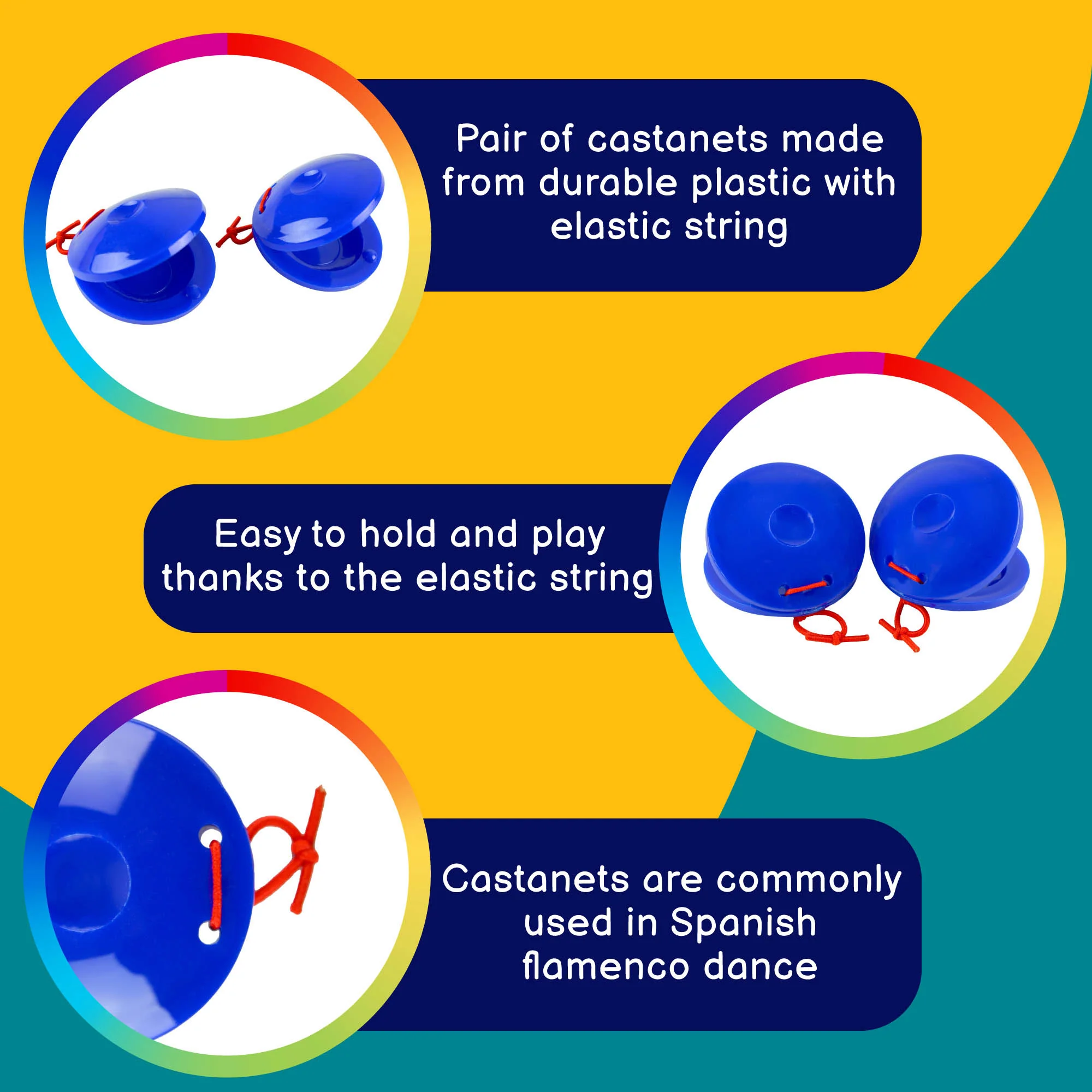 Pair of castanets made from durable plastic with elastic string

Easy to hold and play thanks to the elastic string

Castanets are commonly used in Spanish flamenco dance